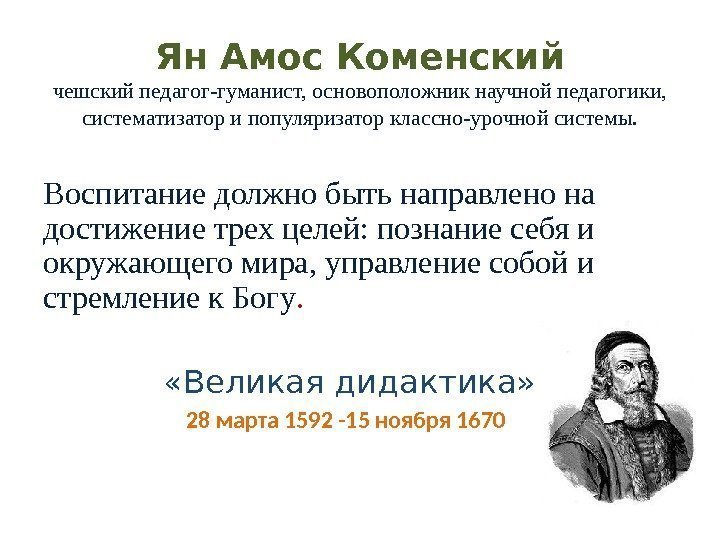 Ян Амос Коменский

чешский педагог-гуманист, основоположник научной педагогики, систематизатор и популяризатор классно-урочной системы.

Воспитание должно быть направлено на достижение трех целей: познание себя и окружающего мира, управление собой и стремление к Богу.

«Великая дидактика»

28 марта 1592 -15 ноября 1670